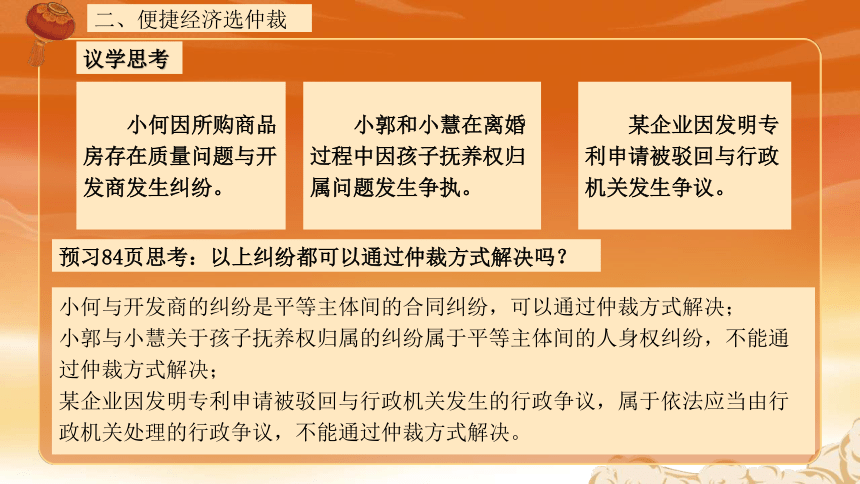 二、便捷经济选仲裁

议学思考

小何因所购商品房存在质量问题与开发商发生纠纷。

小郭和小慧在离婚过程中因孩子抚养权归属问题发生争执。

某企业因发明专利申请被驳回与行政机关发生争议。

预习84页思考：以上纠纷都可以通过仲裁方式解决吗？

小何与开发商的纠纷是平等主体间的合同纠纷，可以通过仲裁方式解决；
小郭与小慧关于孩子抚养权归属的纠纷属于平等主体间的人身权纠纷，不能通过仲裁方式解决；
某企业因发明专利申请被驳回与行政机关发生的行政争议，属于依法应当由行政机关处理的行政争议，不能通过仲裁方式解决。